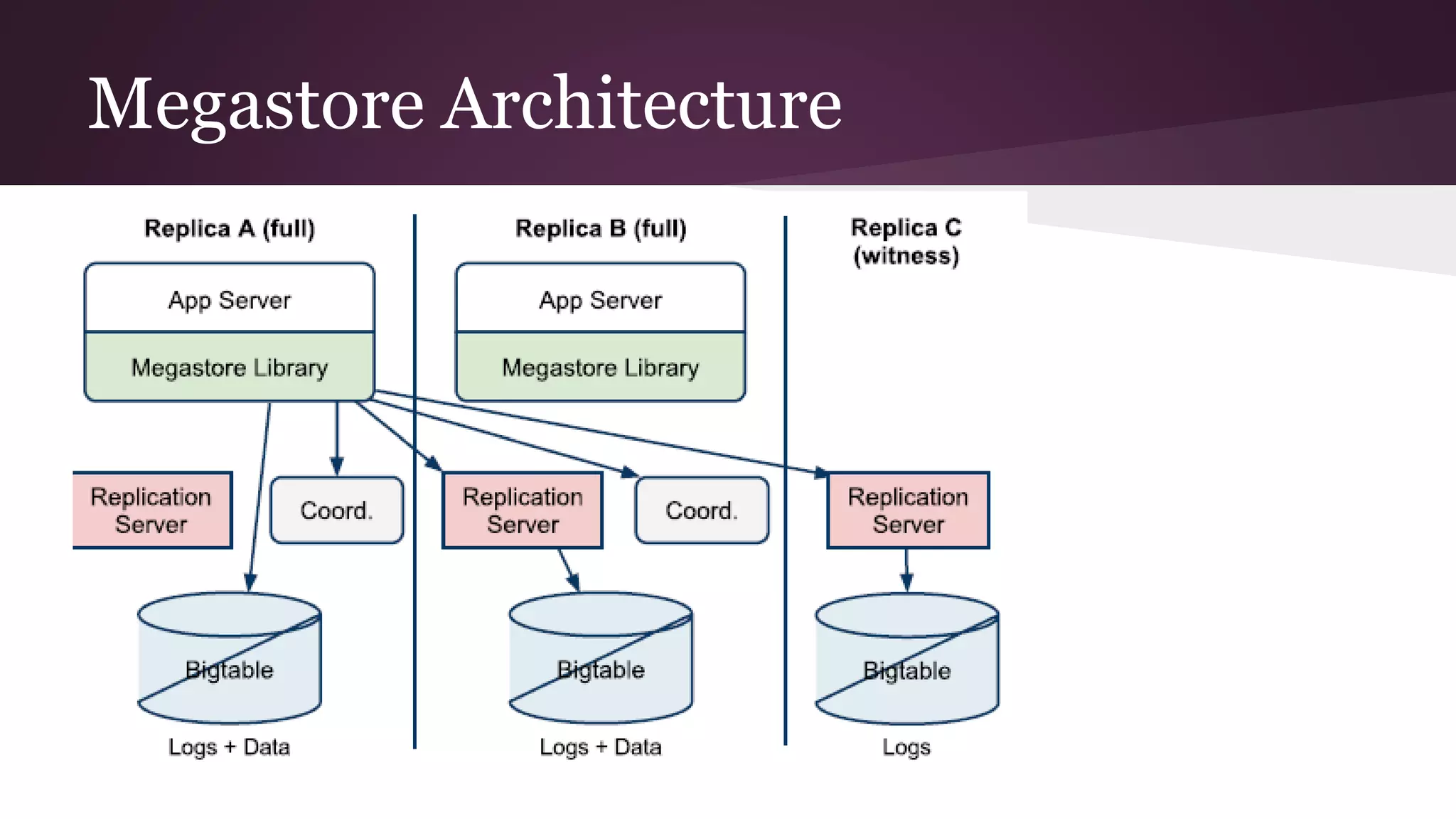 Megastore Architecture

Replica A (full)

App Server

Megastore Library

Replication Server

Coord.

Bigtable

Logs + Data

Replica B (full)

App Server

Megastore Library

Replication Server

Coord.

Bigtable

Logs + Data

Replica C (witness)

Replication Server

Bigtable

Logs